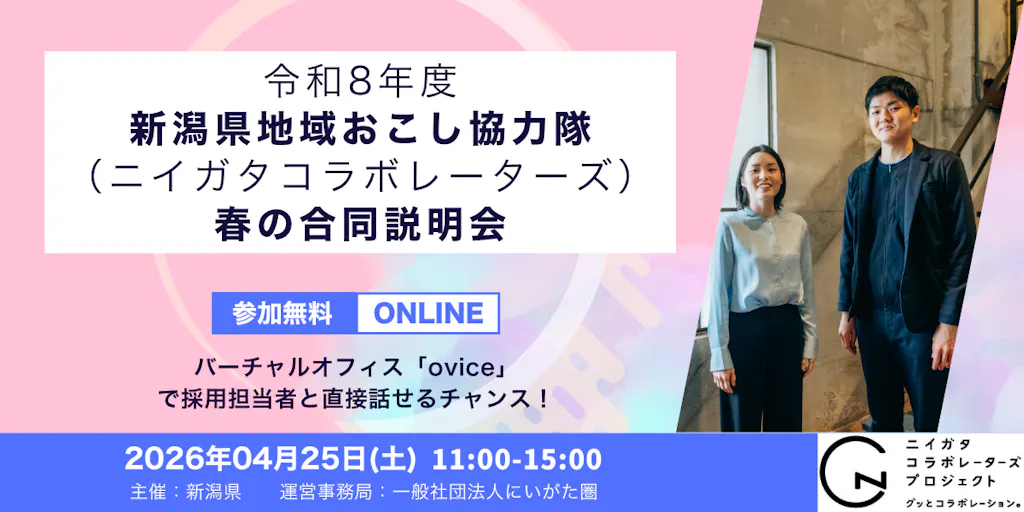 令和8年度
新潟県地域おこし協力隊
（ニイガタコラボレーターズ）
春の合同説明会

参加無料 ONLINE

バーチャルオフィス「ovice」
で採用担当者と直接話せるチャンス！

2026年04月25日(土) 11:00-15:00
主催：新潟県　運営事務局：一般社団法人にいがた圏

ニイガタ
コラボレーターズ
プロジェクト
グッとコラボレーション。